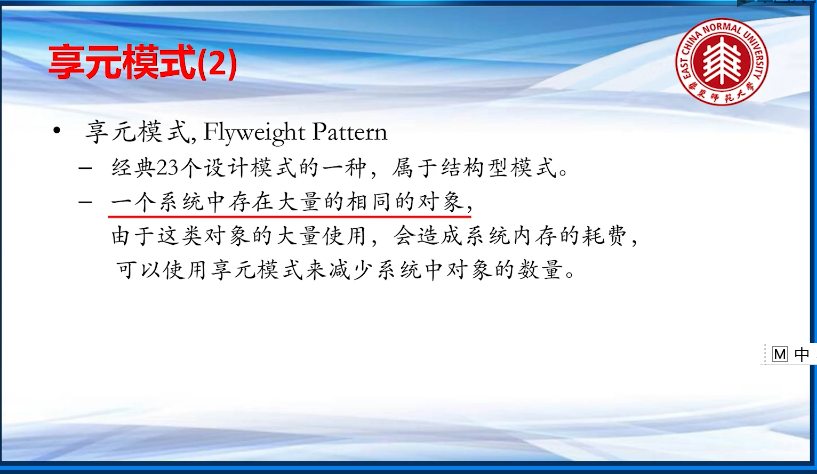 享元模式(2)

EAST CHINA NORMAL UNIVERSITY
华东师范大学

• 享元模式, Flyweight Pattern
– 经典23个设计模式的一种，属于结构型模式。
– 一个系统中存在大量的相同的对象，由于这类对象的大量使用，会造成系统内存的耗费，可以使用享元模式来减少系统中对象的数量。

M 中